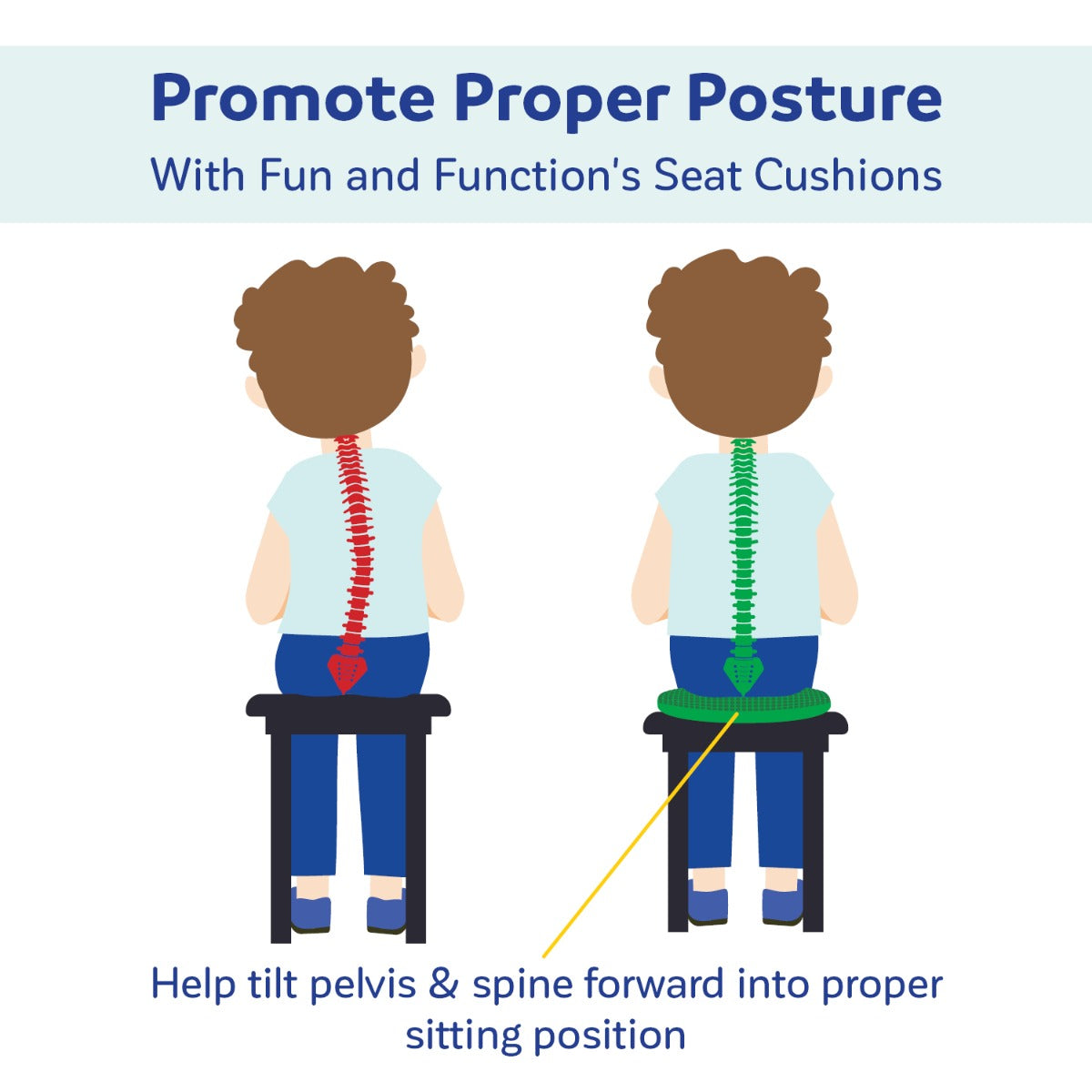 Promote Proper Posture

With Fun and Function's Seat Cushions

Help tilt pelvis & spine forward into proper sitting position